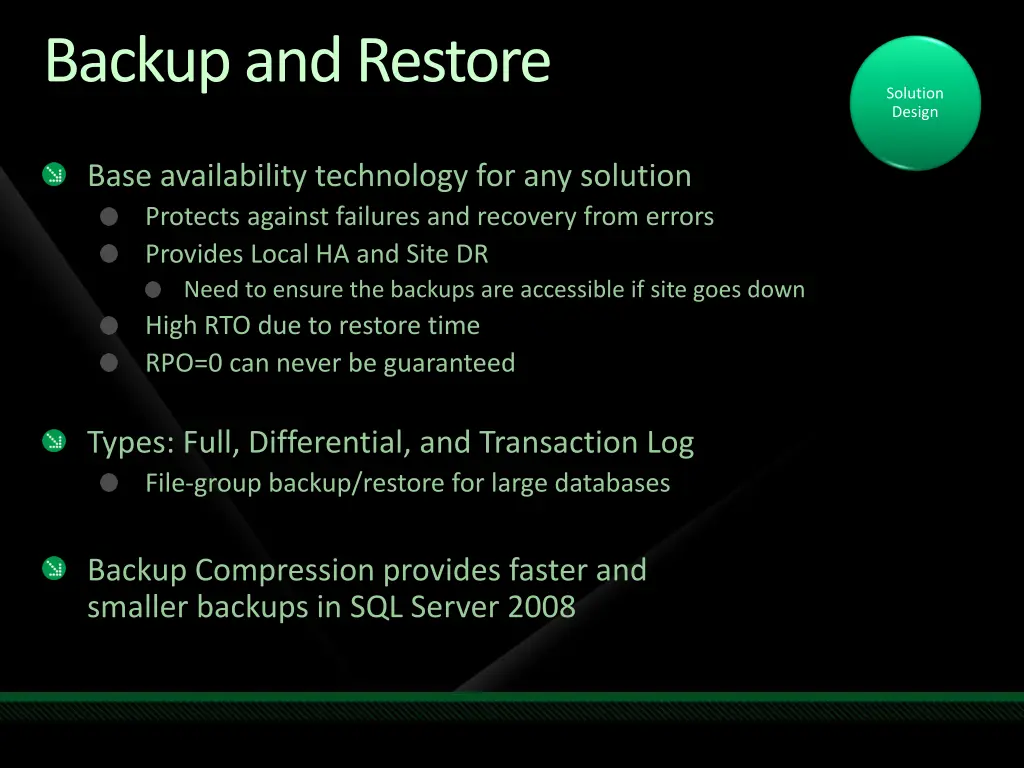 Backup and Restore

Solution Design

Base availability technology for any solution
Protects against failures and recovery from errors
Provides Local HA and Site DR
Need to ensure the backups are accessible if site goes down
High RTO due to restore time
RPO=0 can never be guaranteed

Types: Full, Differential, and Transaction Log
File-group backup/restore for large databases

Backup Compression provides faster and smaller backups in SQL Server 2008